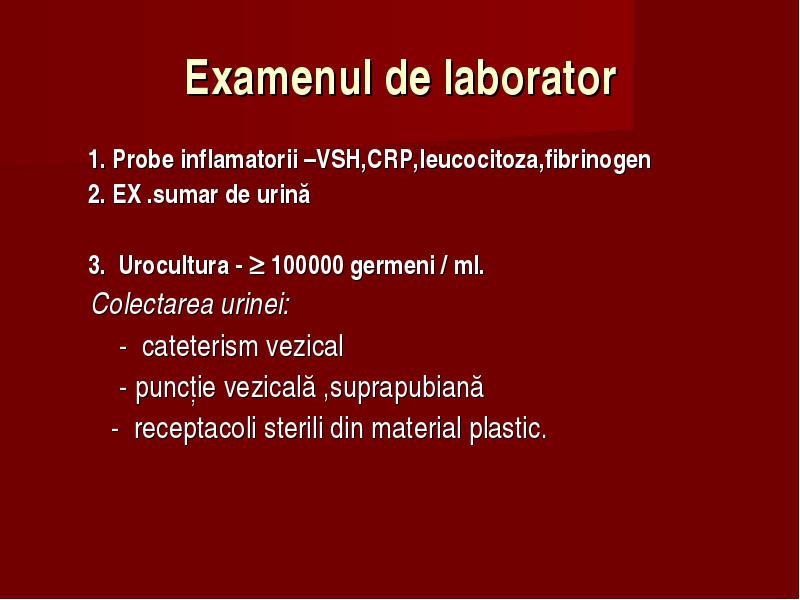 Examenul de laborator

1. Probe inflamatorii –VSH,CRP,leucocitoza,fibrinogen
2. EX .sumar de urină

3. Urocultura - $\geq$ 100000 germeni / ml.

Colectarea urinei:
- cateterism vezical
- puncție vezicală ,suprapubiană
- receptacoli sterili din material plastic.